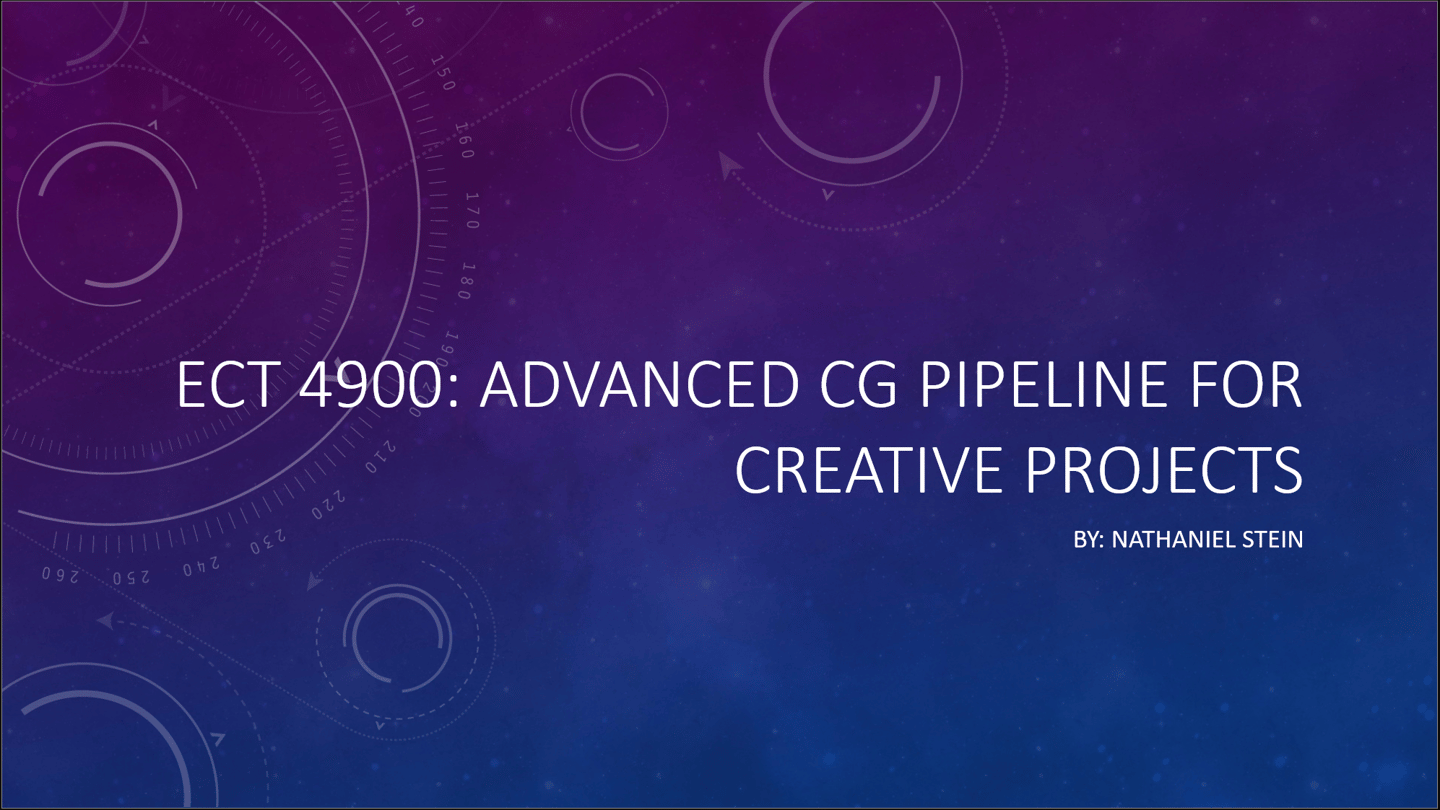 ECT 4900: ADVANCED CG PIPELINE FOR CREATIVE PROJECTS

BY: NATHANIEL STEIN